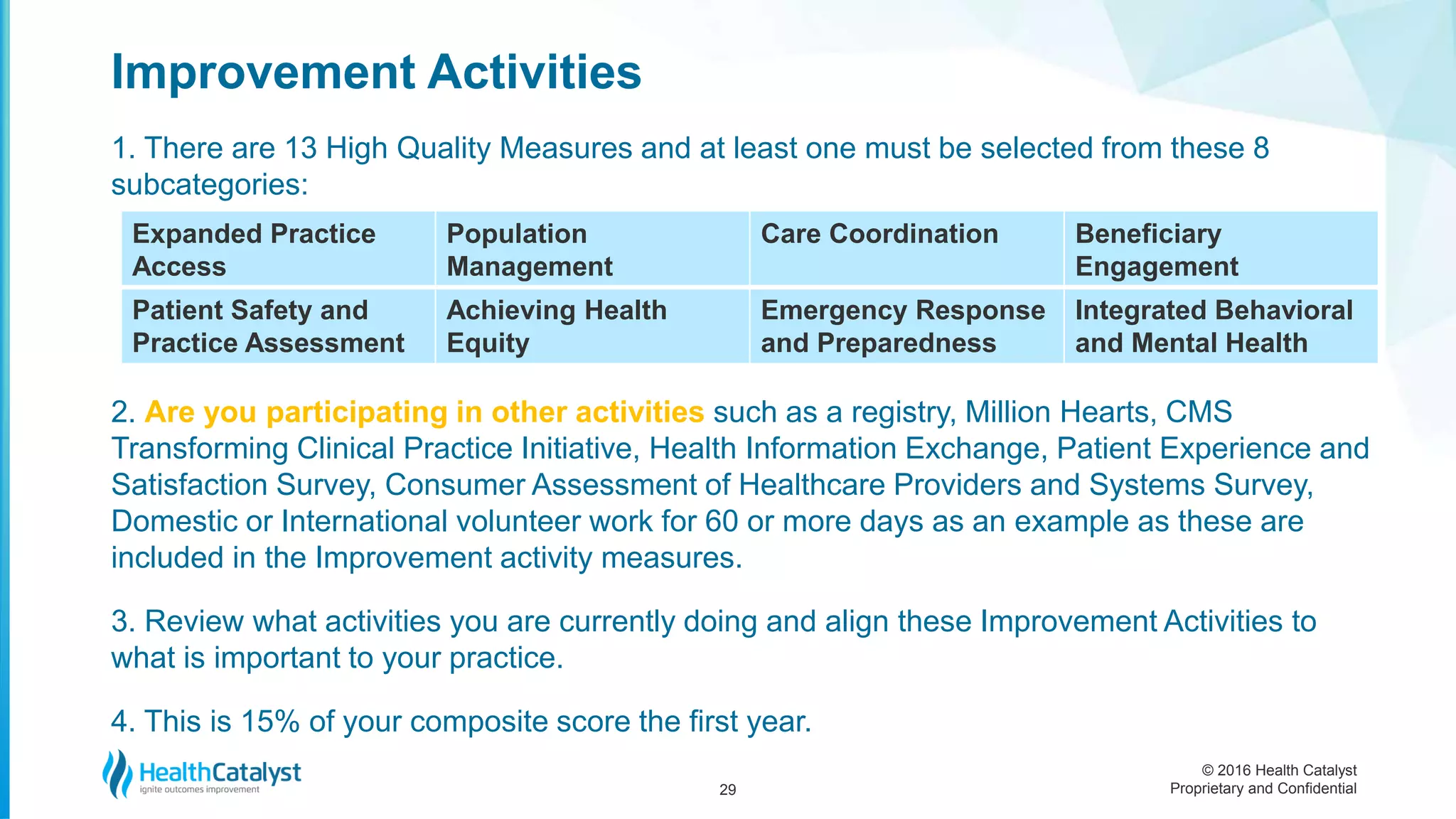 Improvement Activities

1. There are 13 High Quality Measures and at least one must be selected from these 8 subcategories:

| Expanded Practice Access | Population Management | Care Coordination | Beneficiary Engagement |
|---|---|---|---|
| Patient Safety and Practice Assessment | Achieving Health Equity | Emergency Response and Preparedness | Integrated Behavioral and Mental Health |

2. Are you participating in other activities such as a registry, Million Hearts, CMS Transforming Clinical Practice Initiative, Health Information Exchange, Patient Experience and Satisfaction Survey, Consumer Assessment of Healthcare Providers and Systems Survey, Domestic or International volunteer work for 60 or more days as an example as these are included in the Improvement activity measures.

3. Review what activities you are currently doing and align these Improvement Activities to what is important to your practice.

4. This is 15% of your composite score the first year.

HealthCatalyst
ignite outcomes improvement

29

© 2016 Health Catalyst
Proprietary and Confidential